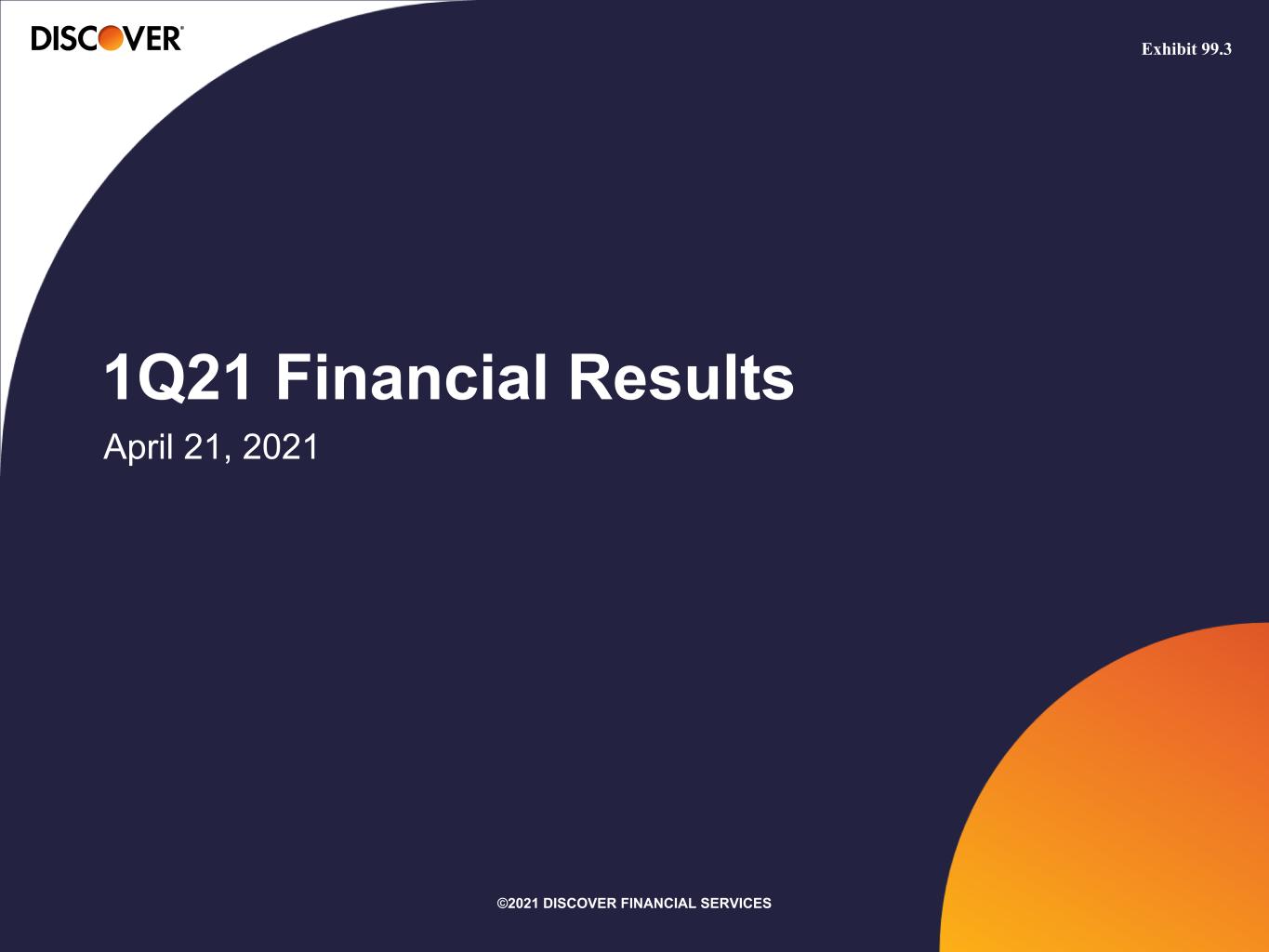 DISCOVER

Exhibit 99.3

1Q21 Financial Results

April 21, 2021

©2021 DISCOVER FINANCIAL SERVICES